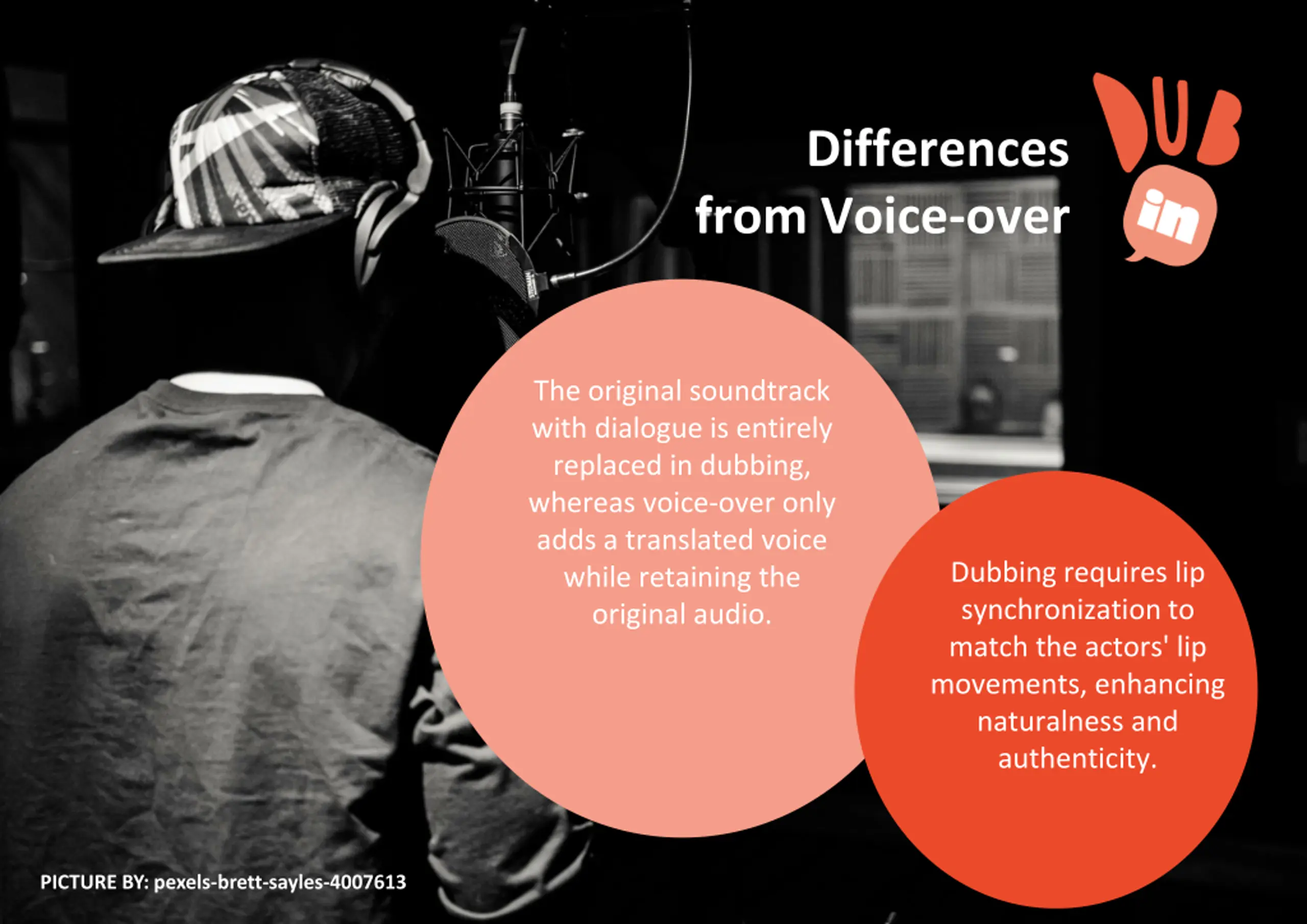 Differences from Voice-over

DUB in

The original soundtrack with dialogue is entirely replaced in dubbing, whereas voice-over only adds a translated voice while retaining the original audio.

Dubbing requires lip synchronization to match the actors' lip movements, enhancing naturalness and authenticity.

PICTURE BY: pexels-brett-sayles-4007613